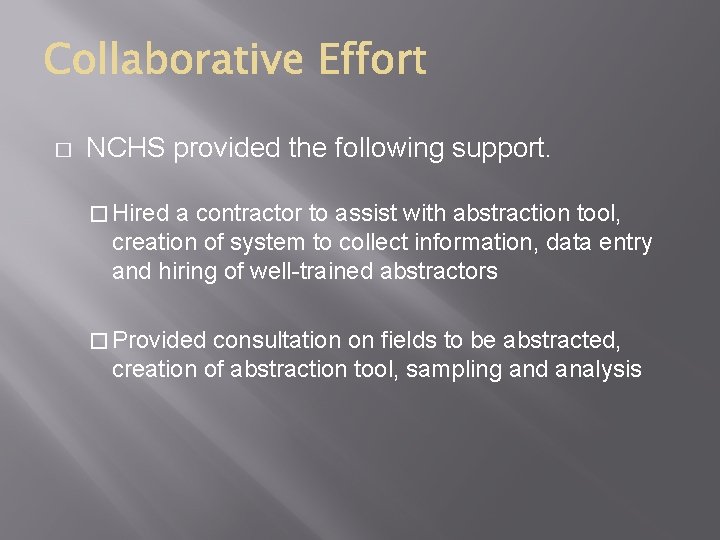 Collaborative Effort

□ NCHS provided the following support.

□ Hired a contractor to assist with abstraction tool, creation of system to collect information, data entry and hiring of well-trained abstractors

□ Provided consultation on fields to be abstracted, creation of abstraction tool, sampling and analysis